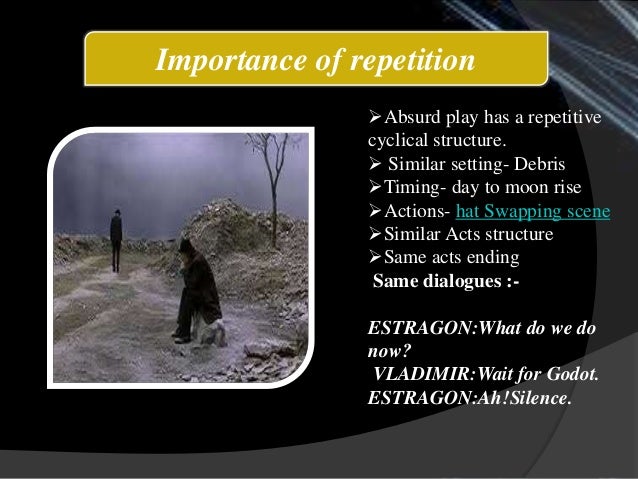 Importance of repetition

➢Absurd play has a repetitive cyclical structure.
➢ Similar setting- Debris
➢Timing- day to moon rise
➢Actions- hat Swapping scene
➢Similar Acts structure
➢Same acts ending
Same dialogues :-

ESTRAGON:What do we do now?
VLADIMIR:Wait for Godot.
ESTRAGON:Ah!Silence.